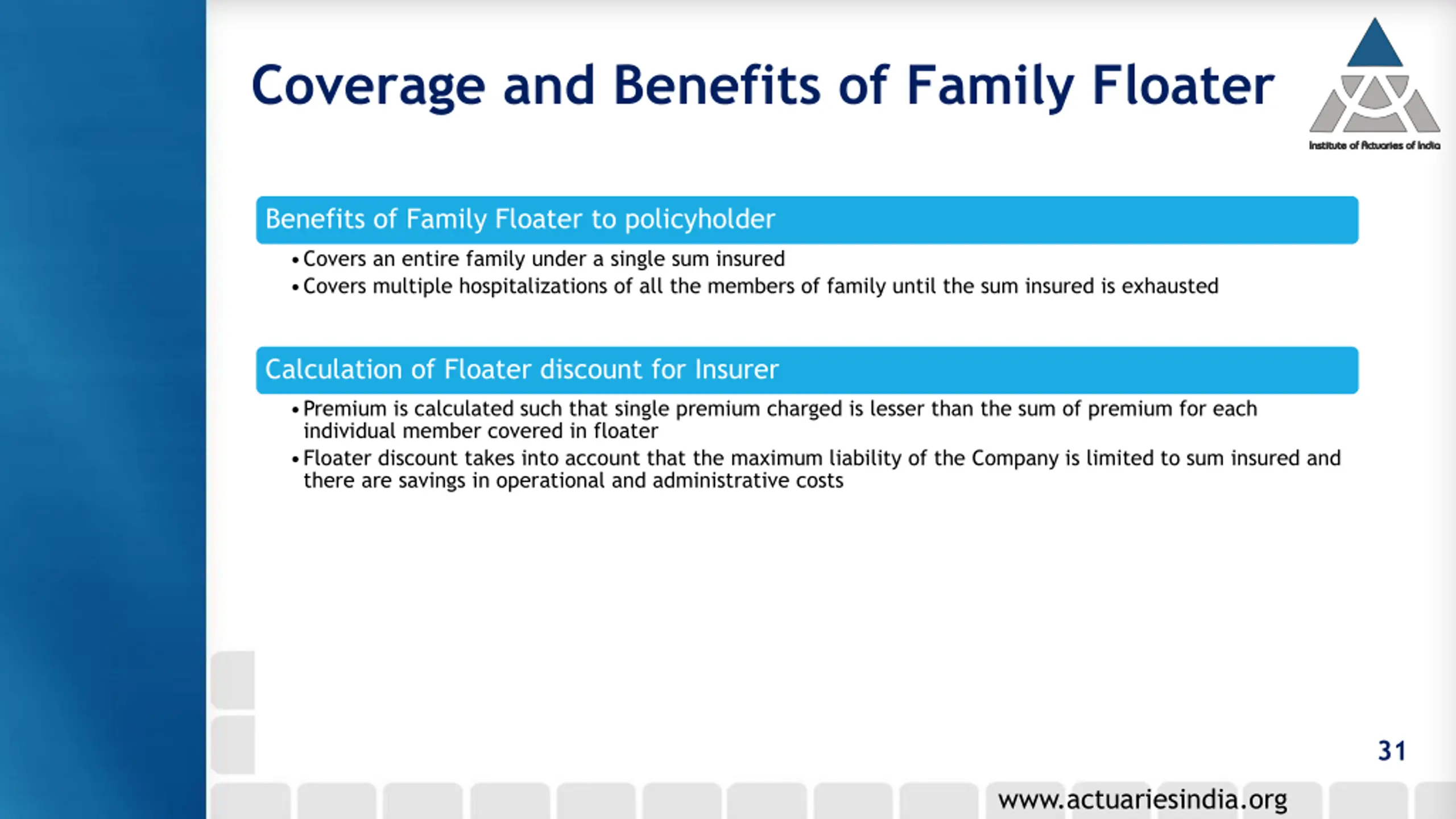 Coverage and Benefits of Family Floater

Institute of Actuaries of India

Benefits of Family Floater to policyholder

• Covers an entire family under a single sum insured
• Covers multiple hospitalizations of all the members of family until the sum insured is exhausted

Calculation of Floater discount for Insurer

• Premium is calculated such that single premium charged is lesser than the sum of premium for each individual member covered in floater
• Floater discount takes into account that the maximum liability of the Company is limited to sum insured and there are savings in operational and administrative costs

31

www.actuariesindia.org